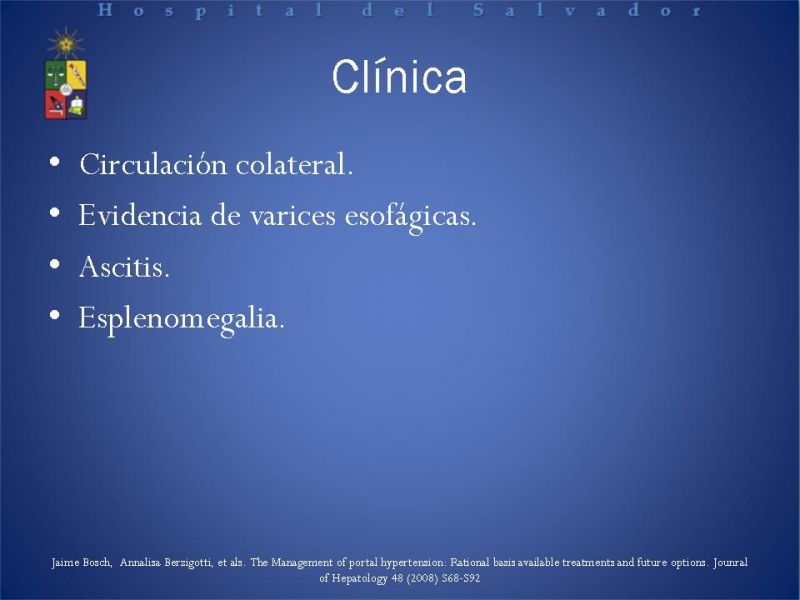 Hospital del Salvador

Clínica

• Circulación colateral.
• Evidencia de varices esofágicas.
• Ascitis.
• Esplenomegalia.

Jaime Bosch, Annalisa Berzigotti, et als. The Management of portal hypertension: Rational basis available treatments and future options. Jounral of Hepatology 48 (2008) S68-S92